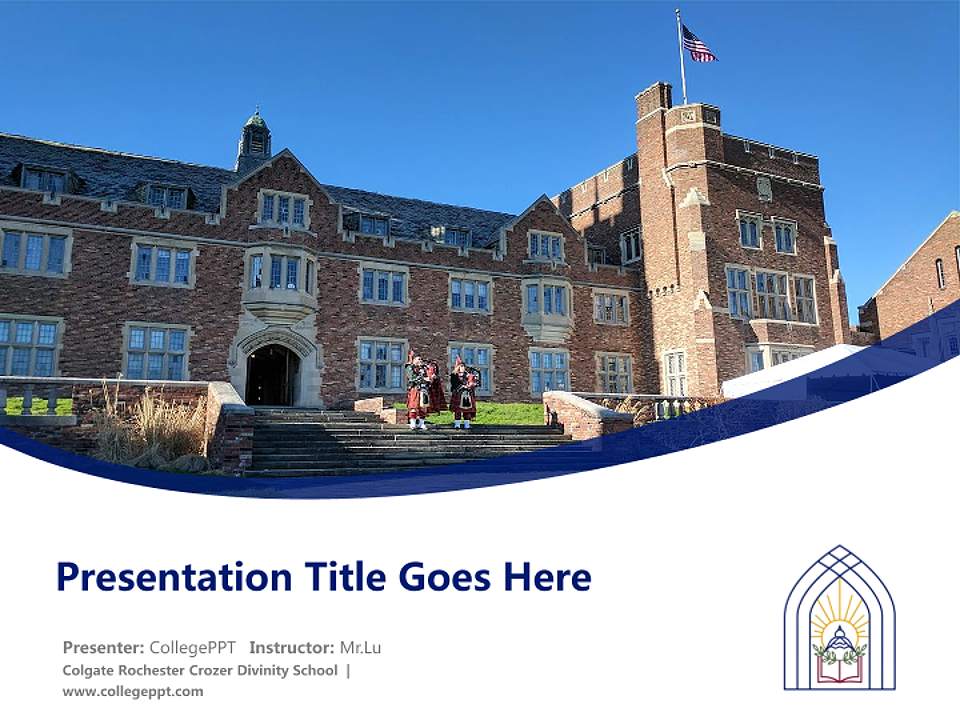 Presentation Title Goes Here

Presenter: CollegePPT Instructor: Mr.Lu
Colgate Rochester Crozer Divinity School |
www.collegeppt.com